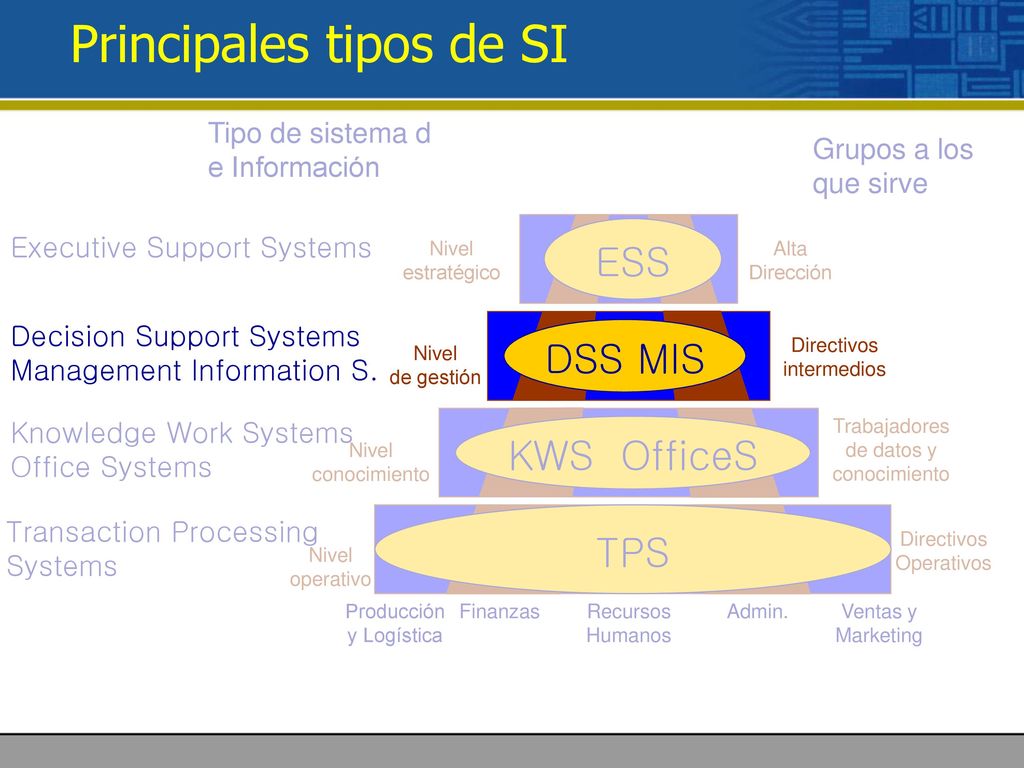 Principales tipos de SI

Tipo de sistema d e Información

Grupos a los que sirve

Executive Support Systems

Nivel estratégico

ESS

Alta Dirección

Decision Support Systems
Management Information S.

Nivel de gestión

DSS MIS

Directivos intermedios

Knowledge Work Systems
Office Systems

Nivel conocimiento

KWS OfficeS

Trabajadores de datos y conocimiento

Transaction Processing Systems

Nivel operativo

TPS

Directivos Operativos

Producción y Logística

Finanzas

Recursos Humanos

Admin.

Ventas y Marketing